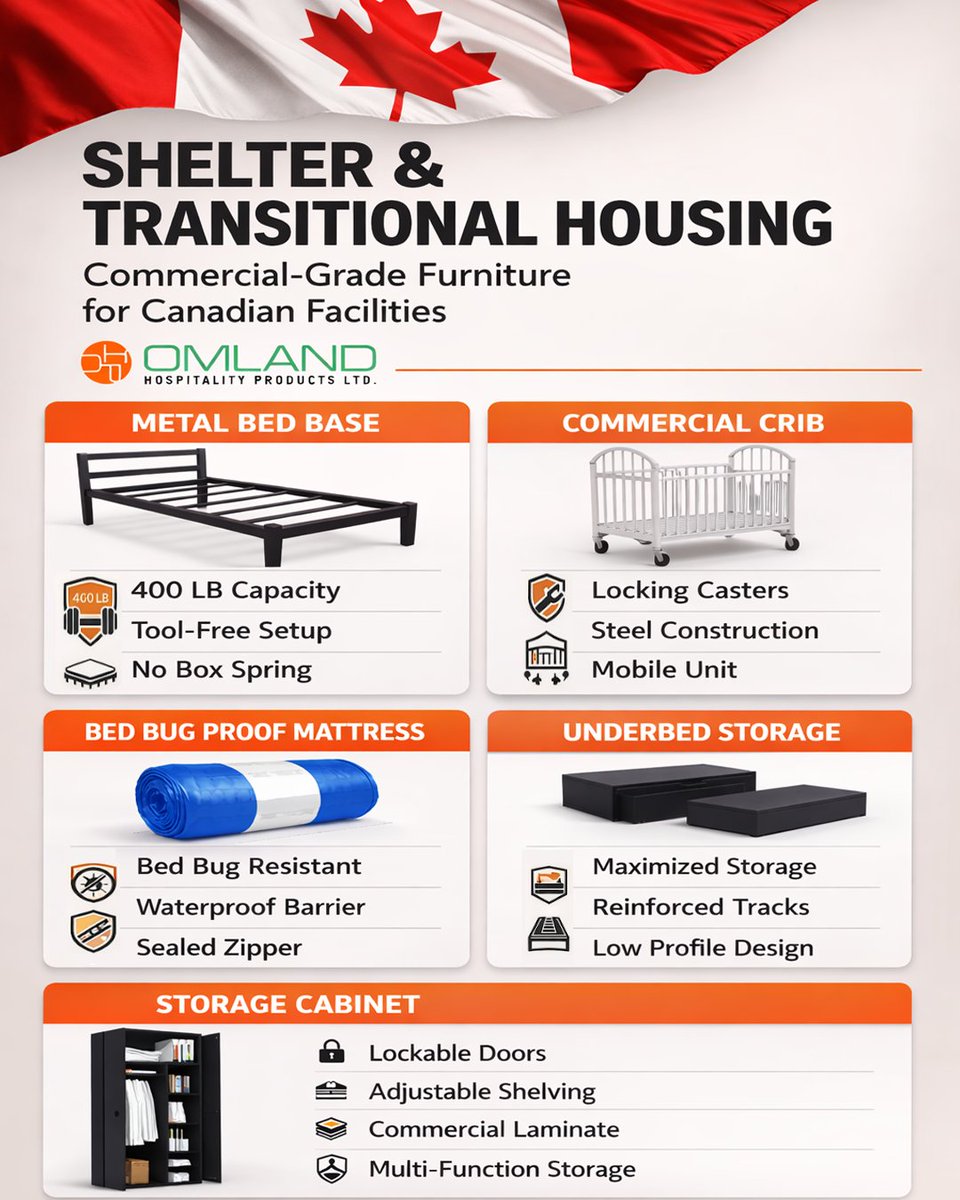 SHELTER & TRANSITIONAL HOUSING
Commercial-Grade Furniture for Canadian Facilities

OMLAND
HOSPITALITY PRODUCTS LTD.

METAL BED BASE
400 LB
400 LB Capacity
Tool-Free Setup
No Box Spring

COMMERCIAL CRIB
Locking Casters
Steel Construction
Mobile Unit

BED BUG PROOF MATTRESS
Bed Bug Resistant
Waterproof Barrier
Sealed Zipper

UNDERBED STORAGE
Maximized Storage
Reinforced Tracks
Low Profile Design

STORAGE CABINET
Lockable Doors
Adjustable Shelving
Commercial Laminate
Multi-Function Storage